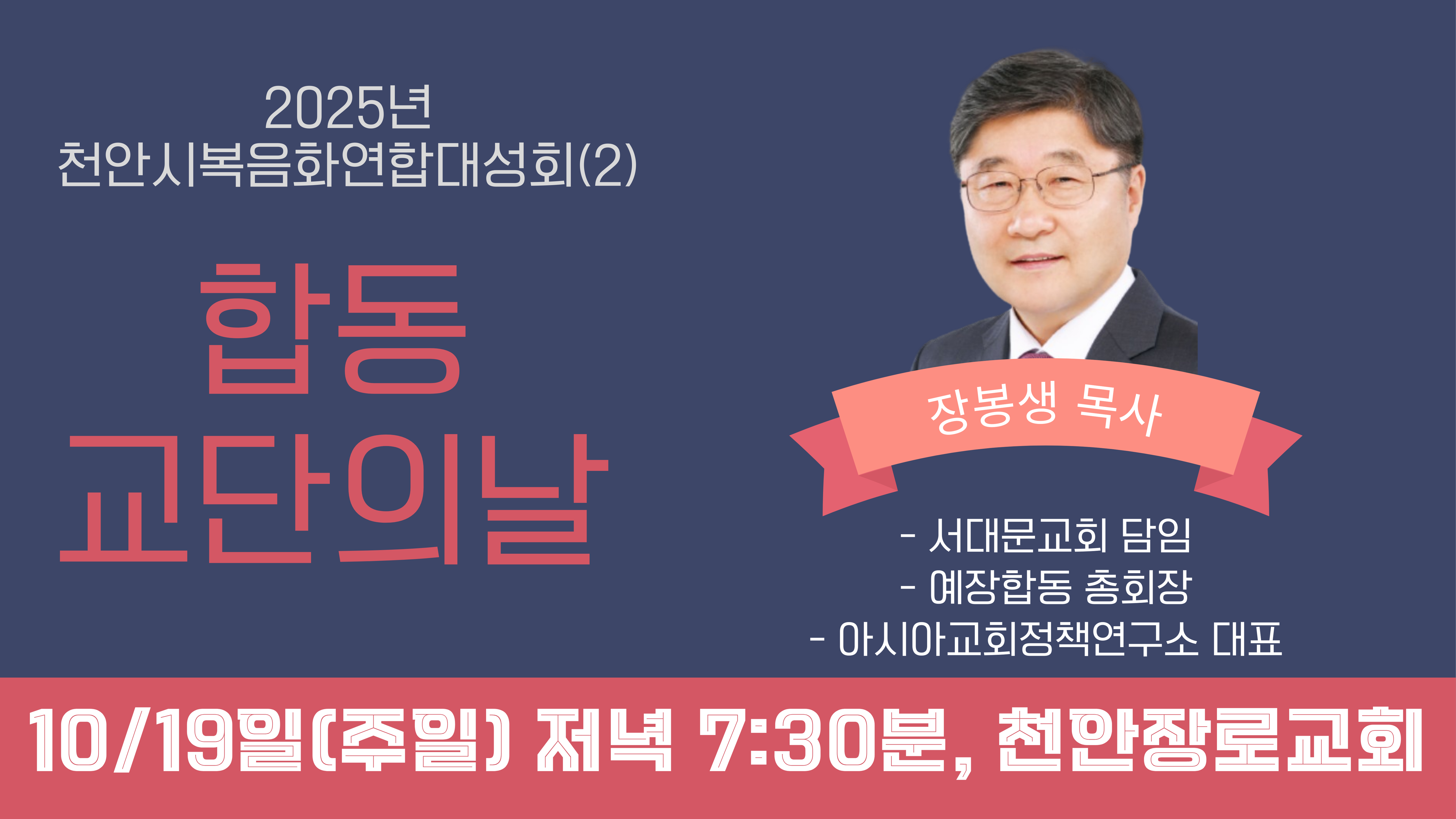 2025년
천안시복음화연합대성회(2)

합동
교단의날

장봉생 목사

- 서대문교회 담임
- 예장합동 총회장
- 아시아교회정책연구소 대표

10/19일(주일) 저녁 7:30분, 천안장로교회